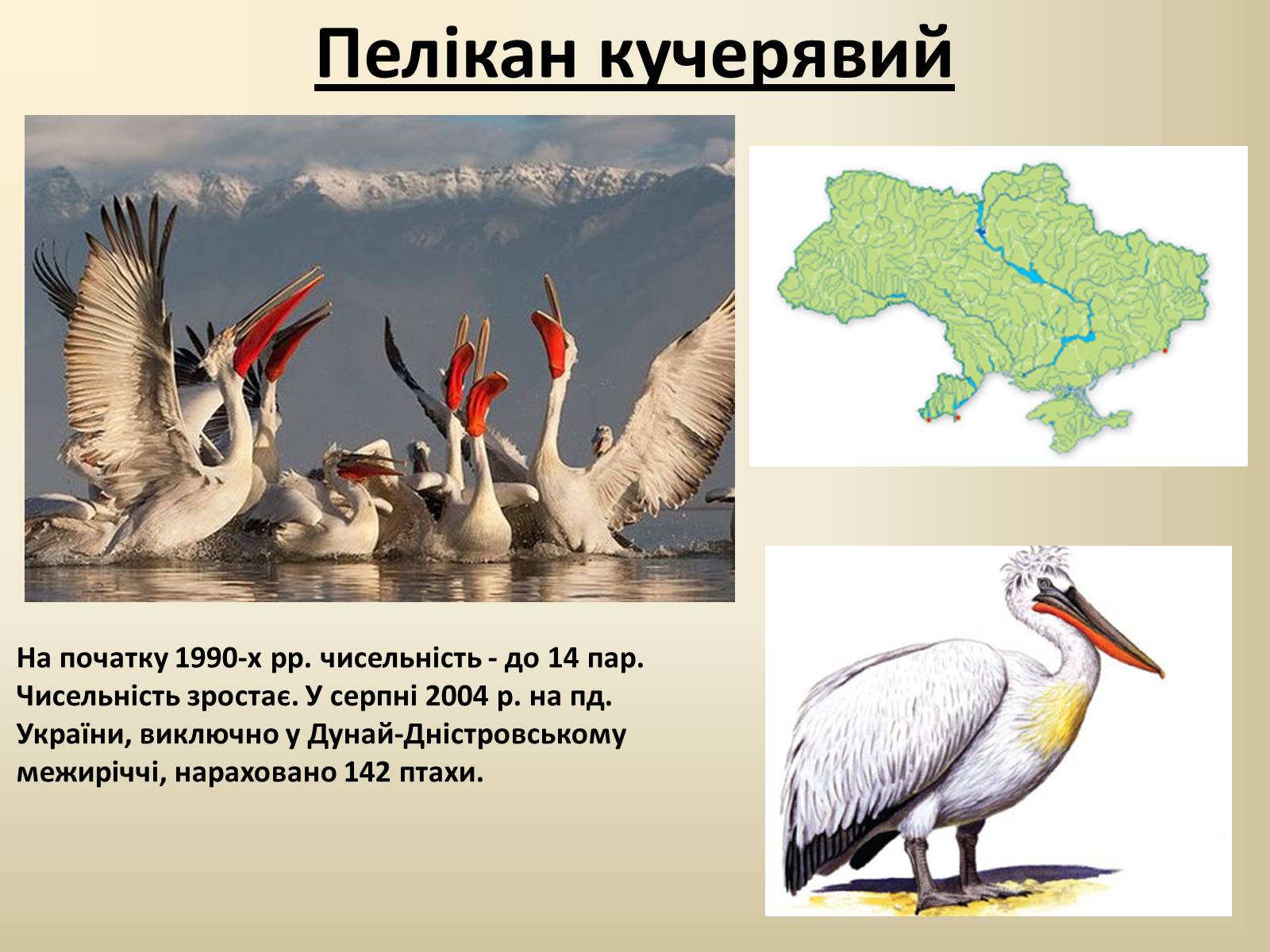 Пелікан кучерявий

На початку 1990-х рр. чисельність - до 14 пар. Чисельність зростає. У серпні 2004 р. на пд. України, виключно у Дунай-Дністровському межиріччі, нараховано 142 птахи.